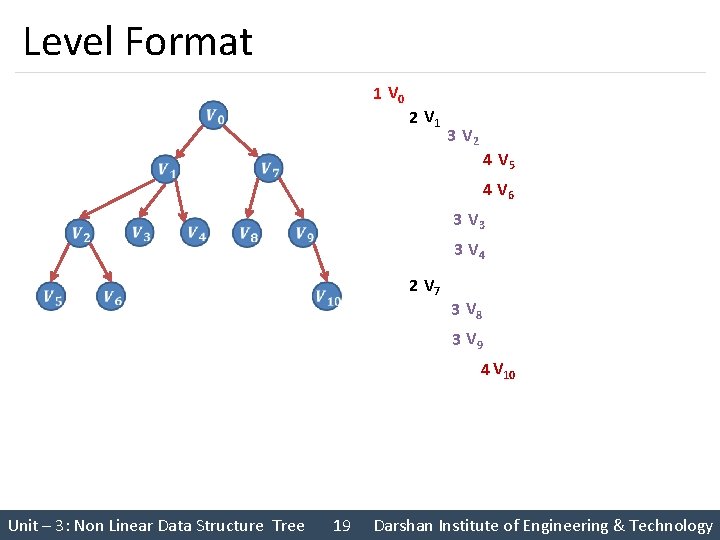 Level Format

$V_0$
$V_1$
$V_7$
$V_2$
$V_3$
$V_4$
$V_8$
$V_9$
$V_5$
$V_6$
$V_{10}$

1 $V_0$
2 $V_1$
3 $V_2$
4 $V_5$
4 $V_6$
3 $V_3$
3 $V_4$
2 $V_7$
3 $V_8$
3 $V_9$
4 $V_{10}$

Unit – 3: Non Linear Data Structure Tree 19 Darshan Institute of Engineering & Technology